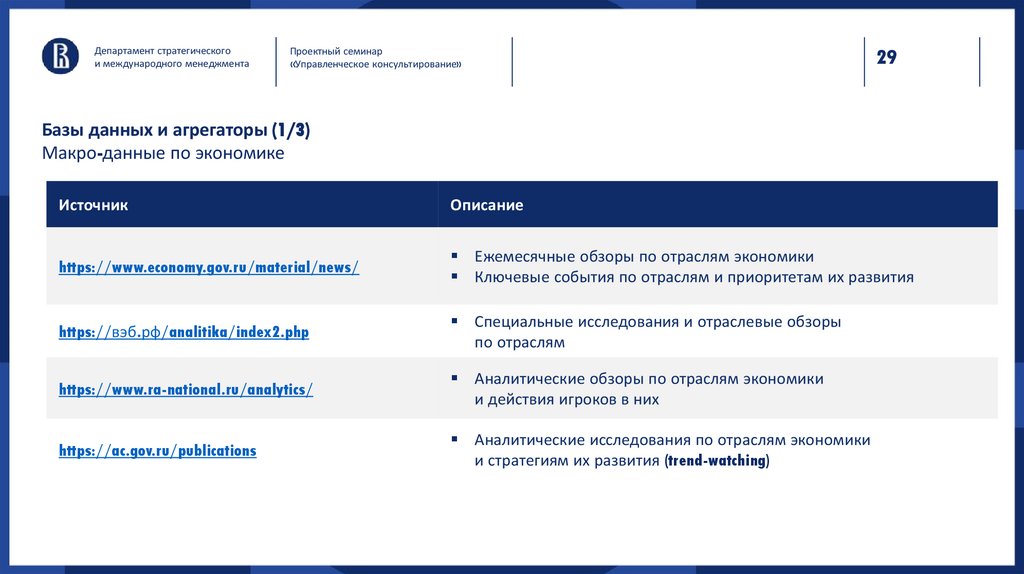 Департамент стратегического и международного менеджмента

Проектный семинар «Управленческое консультирование»

29

Базы данных и агрегаторы (1/3)
Макро-данные по экономике

| Источник | Описание |
|---|---|
| https://www.economy.gov.ru/material/news/ | ▪ Ежемесячные обзоры по отраслям экономики ▪ Ключевые события по отраслям и приоритетам их развития |
| https://вэб.рф/analitika/index2.php | ▪ Специальные исследования и отраслевые обзоры по отраслям |
| https://www.ra-national.ru/analytics/ | ▪ Аналитические обзоры по отраслям экономики и действия игроков в них |
| https://ac.gov.ru/publications | ▪ Аналитические исследования по отраслям экономики и стратегиям их развития (trend-watching) |